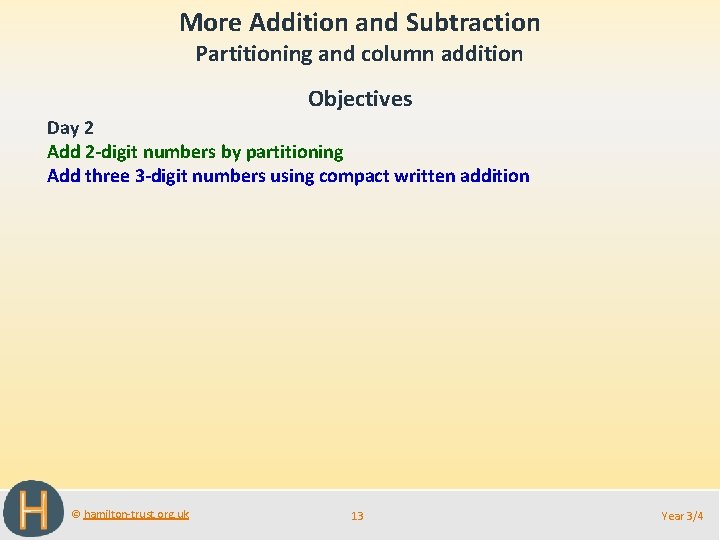 More Addition and Subtraction
Partitioning and column addition

Objectives

Day 2
Add 2-digit numbers by partitioning
Add three 3-digit numbers using compact written addition

H

© hamilton-trust.org.uk

13

Year 3/4